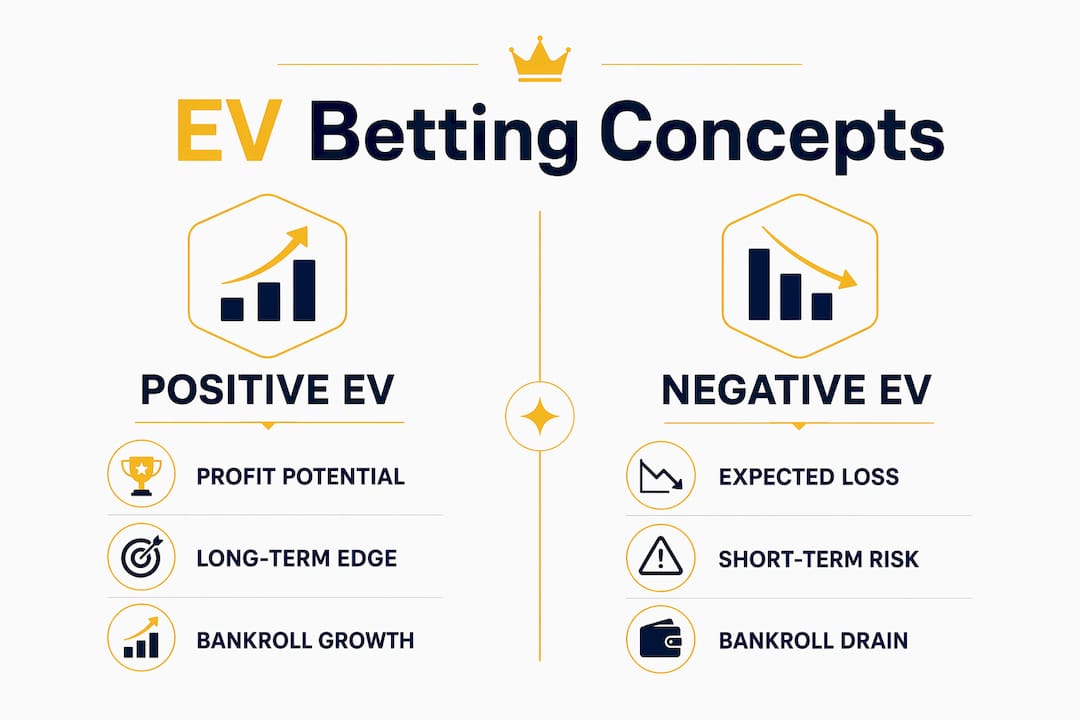 EV Betting Concepts

POSITIVE EV

PROFIT POTENTIAL

LONG-TERM EDGE

BANKROLL GROWTH

NEGATIVE EV

EXPECTED LOSS

SHORT-TERM RISK

BANKROLL DRAIN